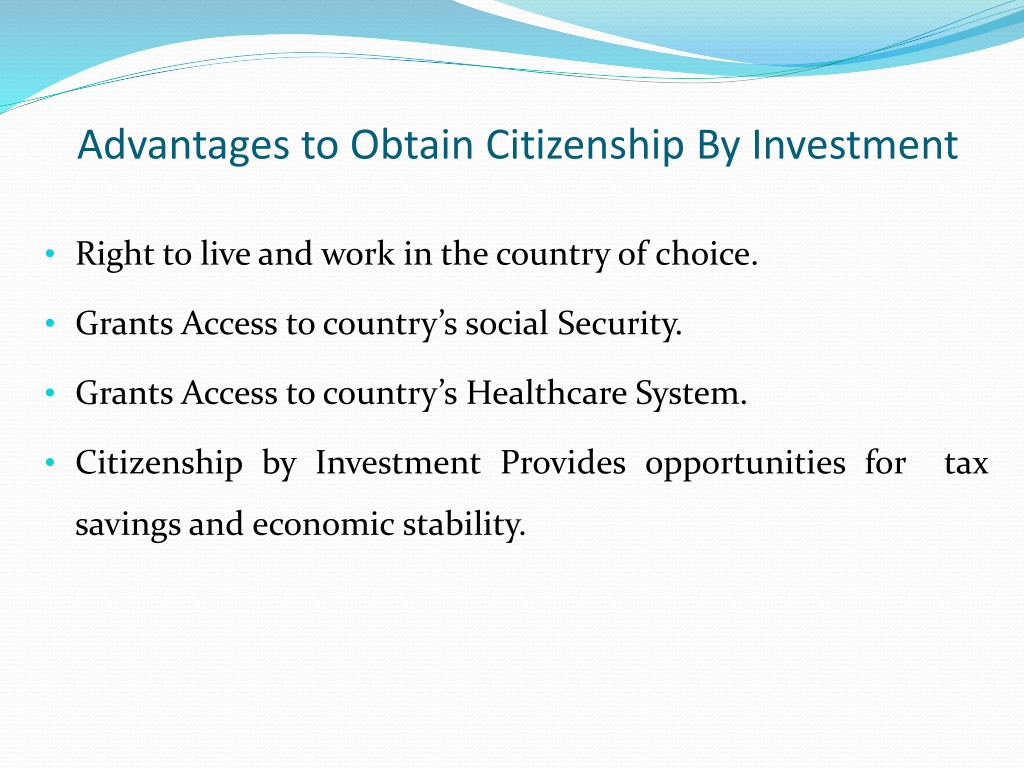 Advantages to Obtain Citizenship By Investment

• Right to live and work in the country of choice.
• Grants Access to country's social Security.
• Grants Access to country's Healthcare System.
• Citizenship by Investment Provides opportunities for tax savings and economic stability.